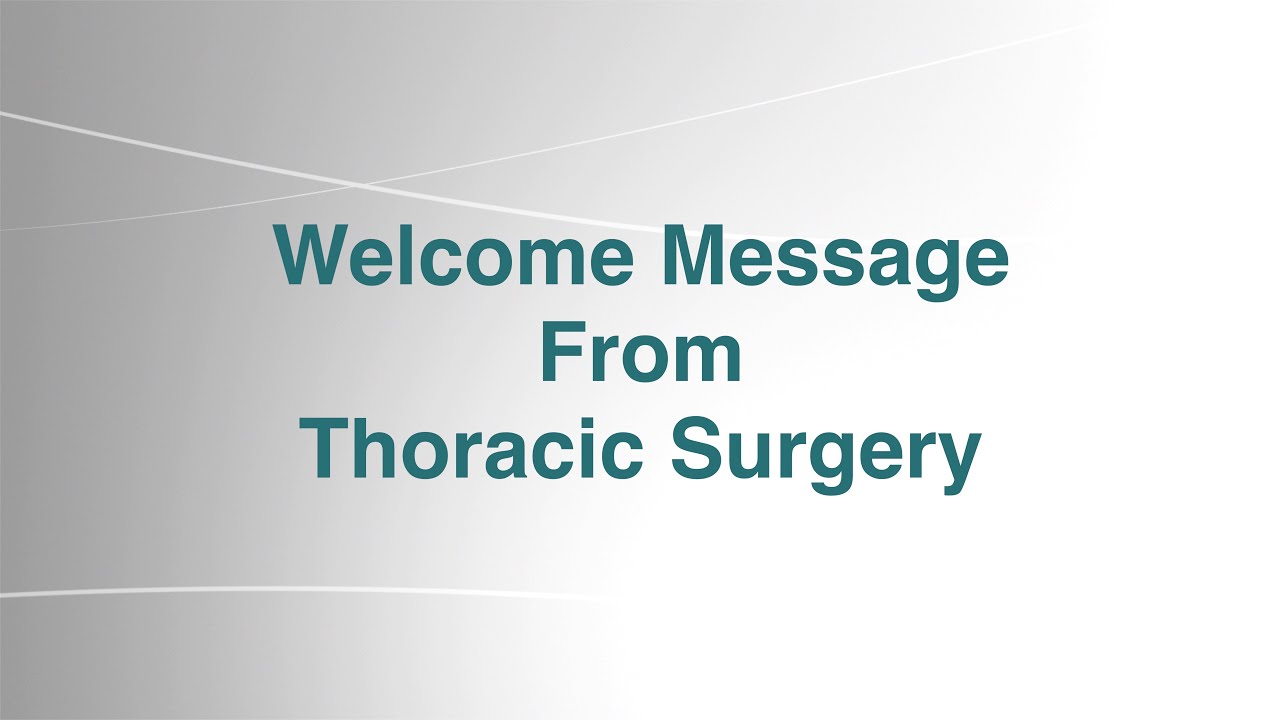 Welcome Message
From
Thoracic Surgery